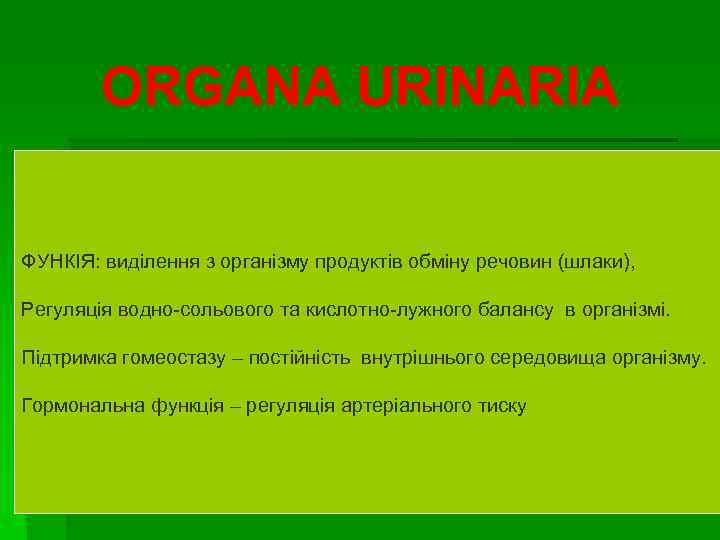 ORGANA URINARIA

ФУНКІЯ: виділення з організму продуктів обміну речовин (шлаки),

Регуляція водно-сольового та кислотно-лужного балансу в організмі.

Підтримка гомеостазу – постійність внутрішнього середовища організму.

Гормональна функція – регуляція артеріального тиску